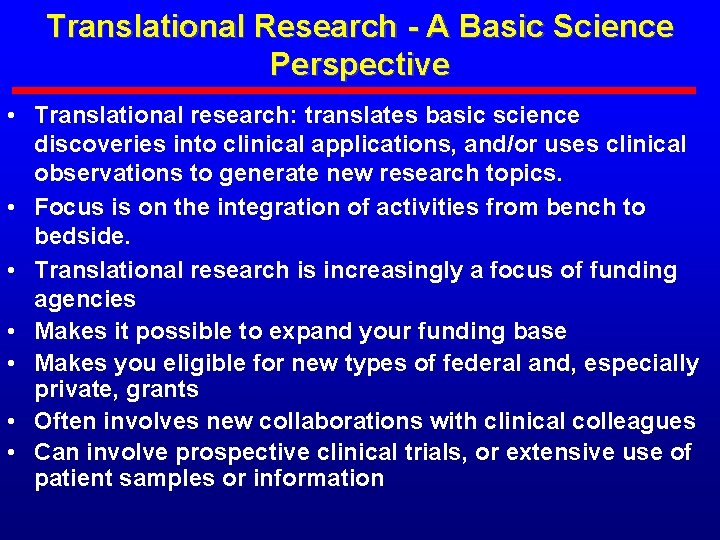 Translational Research - A Basic Science Perspective

• Translational research: translates basic science discoveries into clinical applications, and/or uses clinical observations to generate new research topics.
• Focus is on the integration of activities from bench to bedside.
• Translational research is increasingly a focus of funding agencies
• Makes it possible to expand your funding base
• Makes you eligible for new types of federal and, especially private, grants
• Often involves new collaborations with clinical colleagues
• Can involve prospective clinical trials, or extensive use of patient samples or information